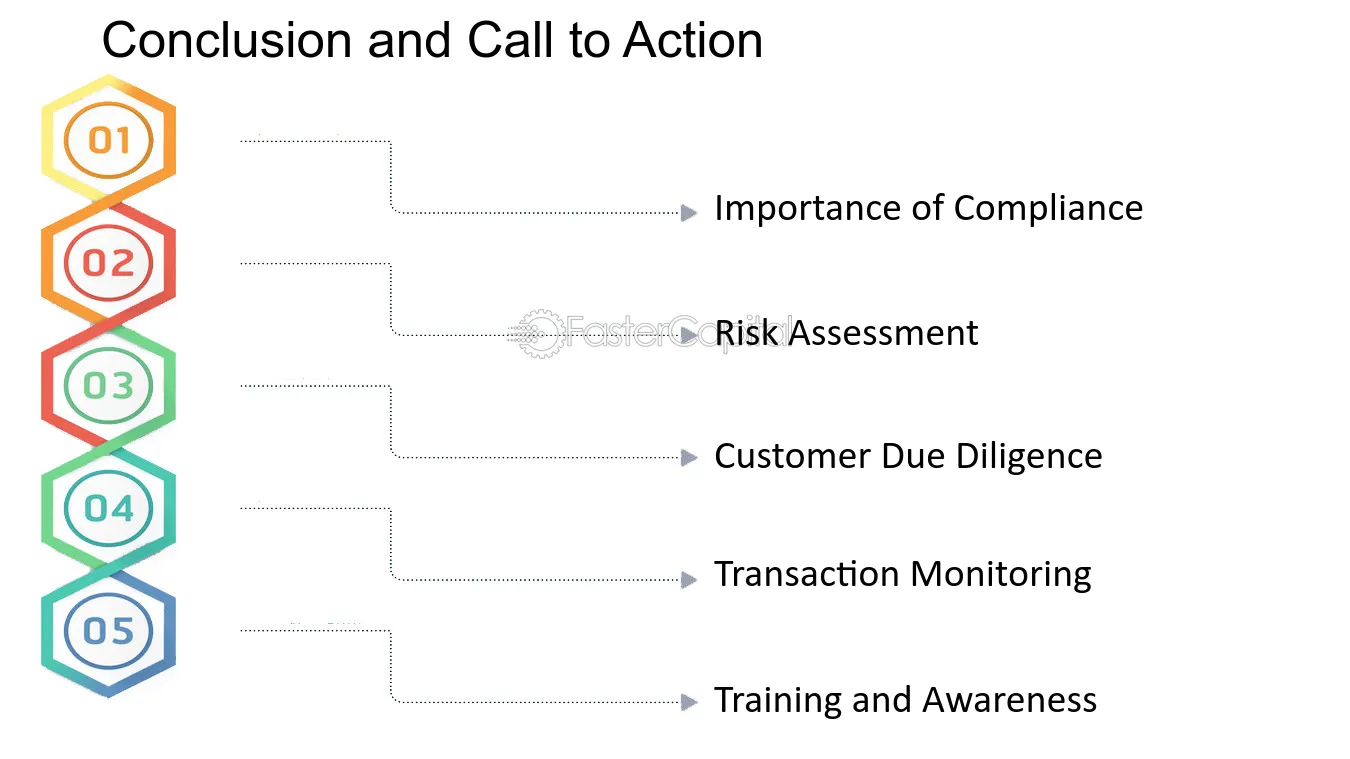 Conclusion and Call to Action

01

Importance of Compliance

02

Risk Assessment

03

Customer Due Diligence

04

Transaction Monitoring

05

Training and Awareness

FasterCapital